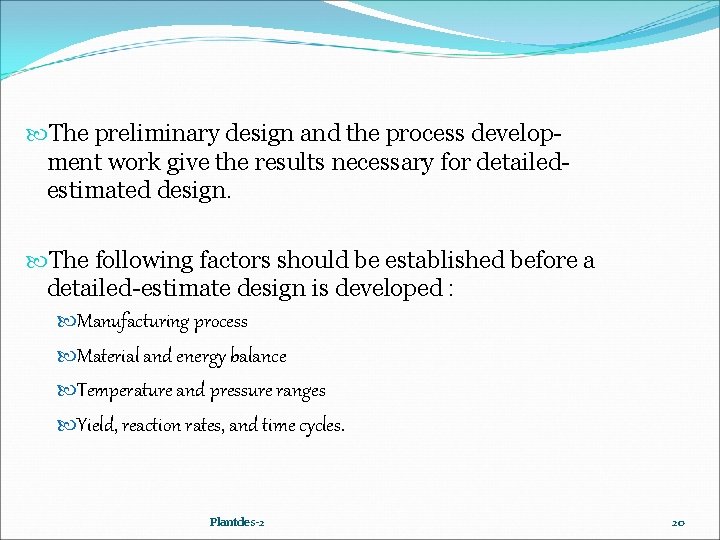 The preliminary design and the process development work give the results necessary for detailed-estimated design.

The following factors should be established before a detailed-estimate design is developed :

Manufacturing process

Material and energy balance

Temperature and pressure ranges

Yield, reaction rates, and time cycles.

Plantdes-2

20